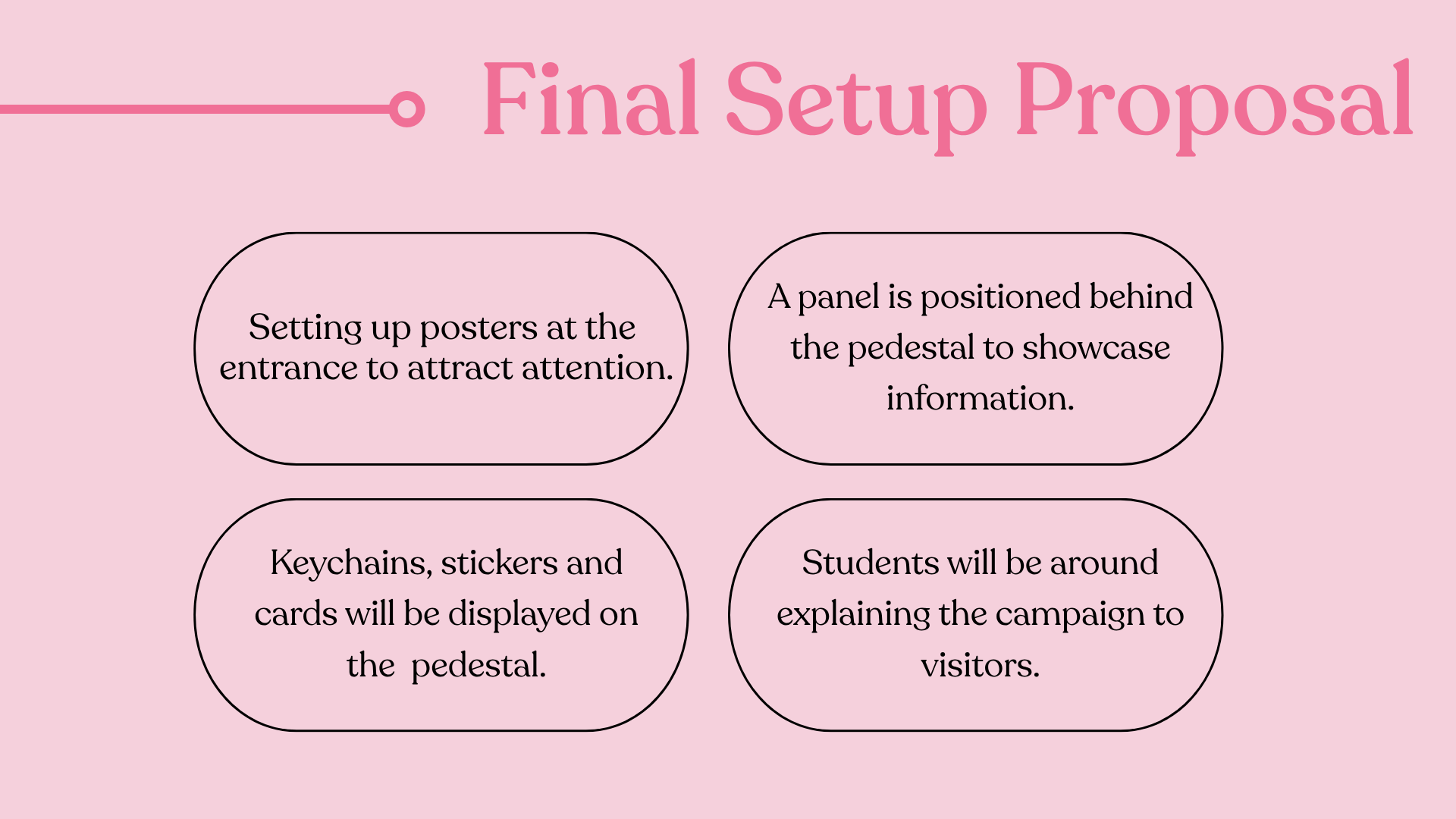 Final Setup Proposal

Setting up posters at the entrance to attract attention.

A panel is positioned behind the pedestal to showcase information.

Keychains, stickers and cards will be displayed on the pedestal.

Students will be around explaining the campaign to visitors.